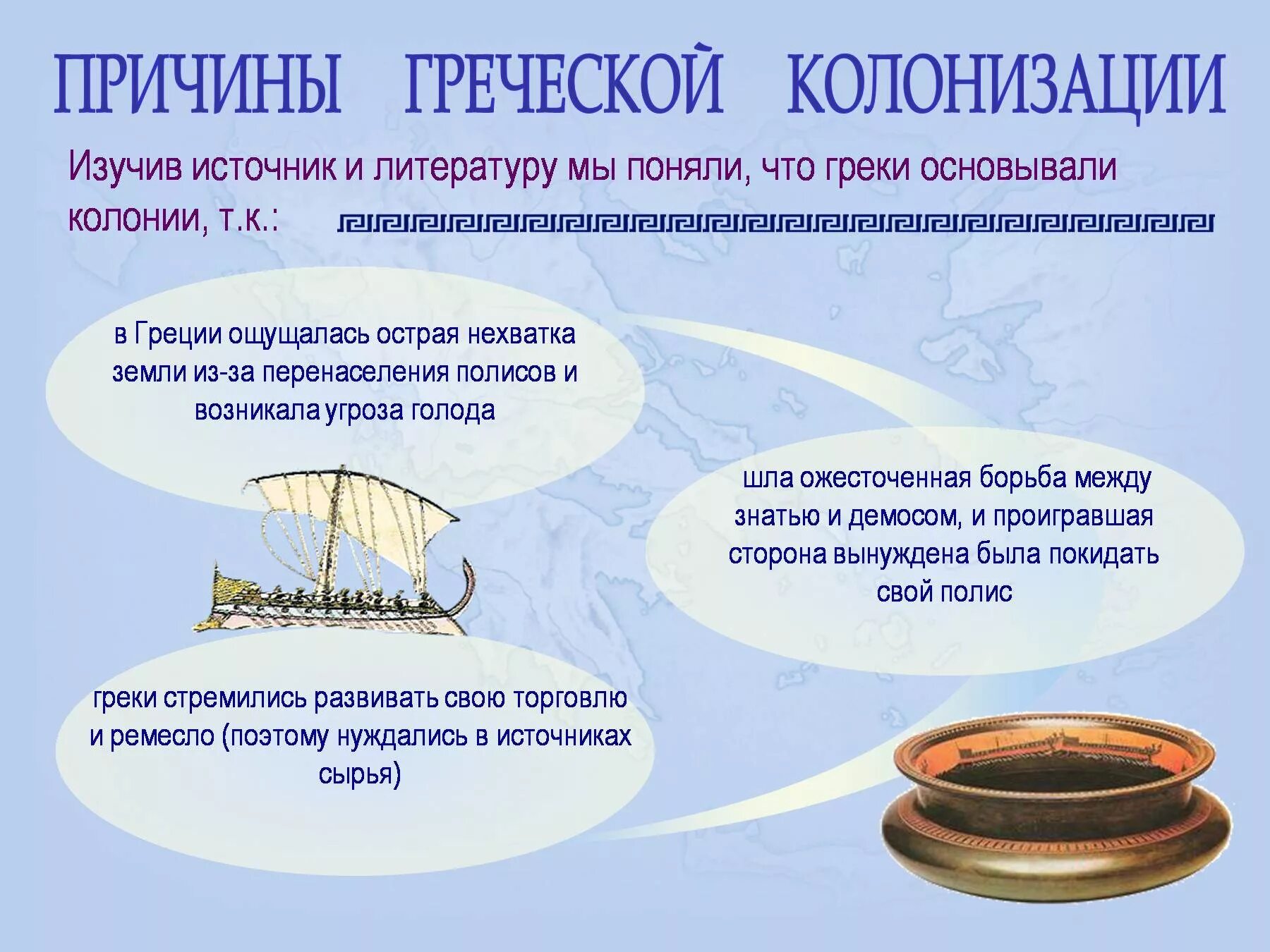 ПРИЧИНЫ ГРЕЧЕСКОЙ КОЛОНИЗАЦИИ

Изучив источник и литературу мы поняли, что греки основывали колонии, т.к.:

в Греции ощущалась острая нехватка земли из-за перенаселения полисов и возникала угроза голода

шла ожесточенная борьба между знатью и демосом, и проигравшая сторона вынуждена была покидать свой полис

греки стремились развивать свою торговлю и ремесло (поэтому нуждались в источниках сырья)